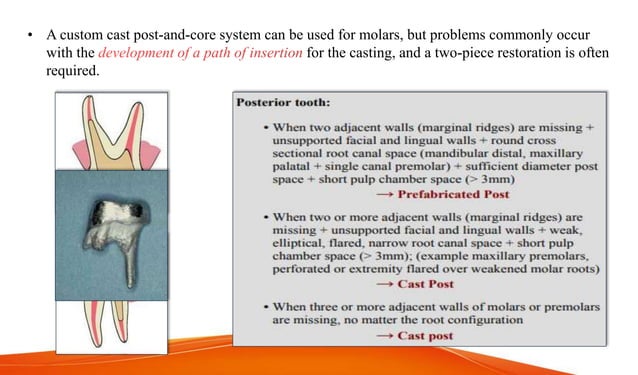 • A custom cast post-and-core system can be used for molars, but problems commonly occur with the development of a path of insertion for the casting, and a two-piece restoration is often required.

Posterior tooth:

• When two adjacent walls (marginal ridges) are missing + unsupported facial and lingual walls + round cross sectional root canal space (mandibular distal, maxillary palatal + single canal premolar) + sufficient diameter post space + short pulp chamber space (> 3mm)
→ Prefabricated Post

• When two or more adjacent walls (marginal ridges) are missing + unsupported facial and lingual walls + weak, elliptical, flared, narrow root canal space + short pulp chamber space (> 3mm); (example maxillary premolars, perforated or extremity flared over weakened molar roots)
→ Cast Post

• When three or more adjacent walls of molars or premolars are missing, no matter the root configuration
→ Cast post